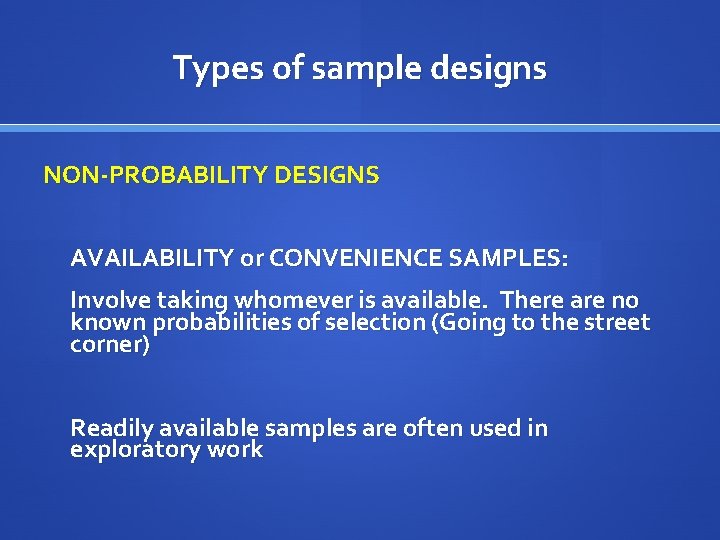 Types of sample designs

NON-PROBABILITY DESIGNS

AVAILABILITY or CONVENIENCE SAMPLES:

Involve taking whomever is available.  There are no known probabilities of selection (Going to the street corner)

Readily available samples are often used in exploratory work